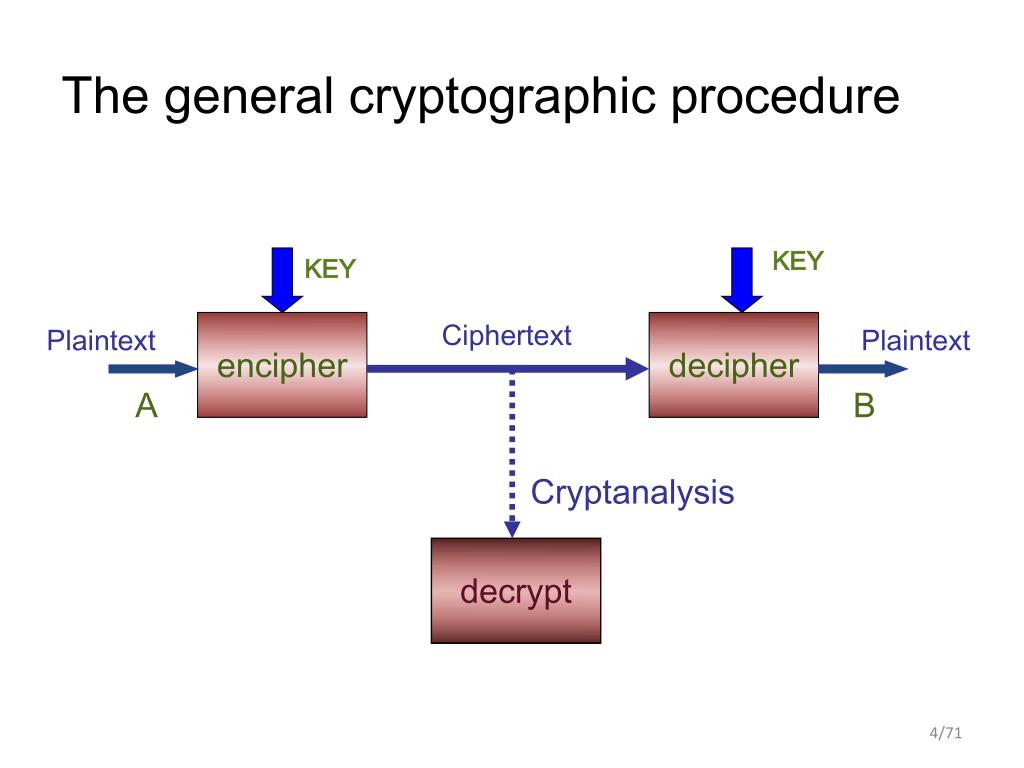 The general cryptographic procedure

KEY

KEY

Plaintext

encipher

Ciphertext

decipher

Plaintext

A

B

Cryptanalysis

decrypt

4/71